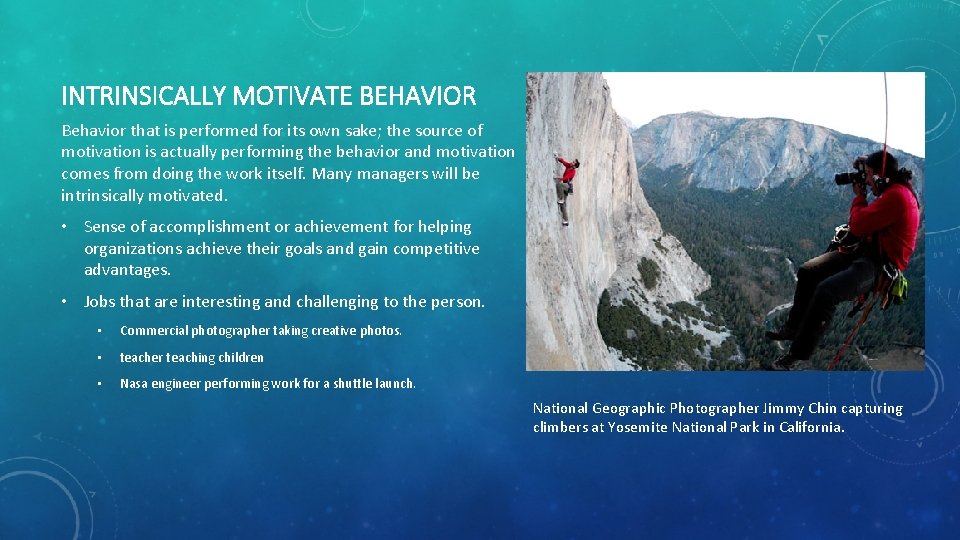 INTRINSICALLY MOTIVATE BEHAVIOR

Behavior that is performed for its own sake; the source of motivation is actually performing the behavior and motivation comes from doing the work itself. Many managers will be intrinsically motivated.

• Sense of accomplishment or achievement for helping organizations achieve their goals and gain competitive advantages.

• Jobs that are interesting and challenging to the person.

• Commercial photographer taking creative photos.

• teacher teaching children

• Nasa engineer performing work for a shuttle launch.

National Geographic Photographer Jimmy Chin capturing climbers at Yosemite National Park in California.